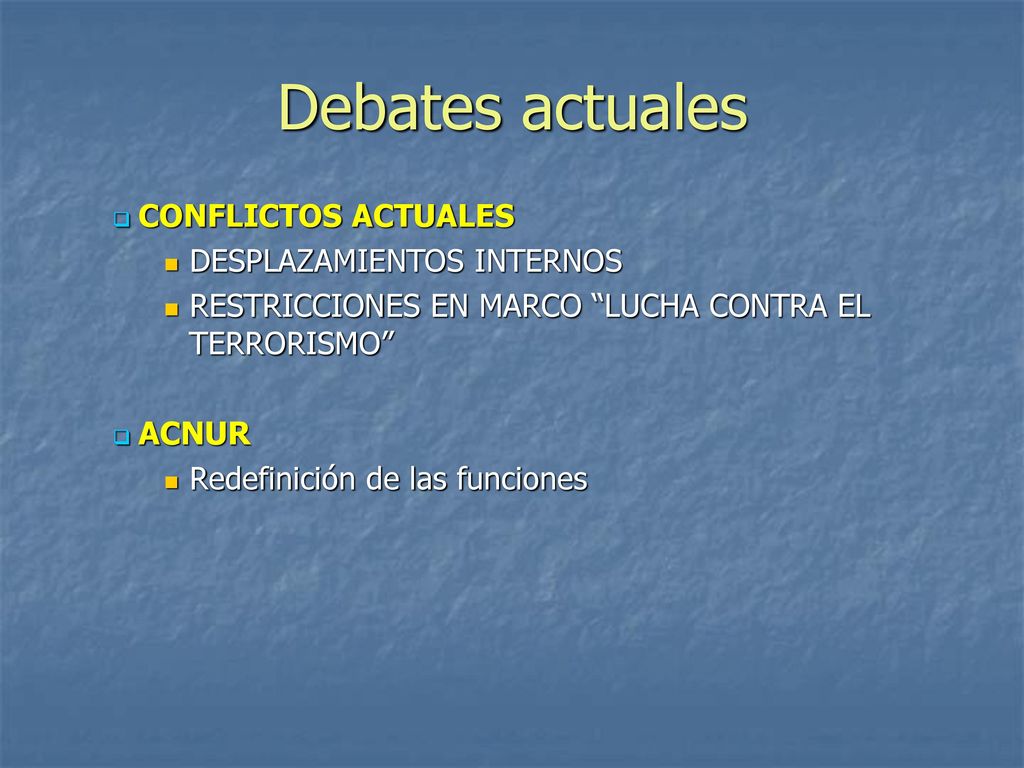 Debates actuales

CONFLICTOS ACTUALES

DESPLAZAMIENTOS INTERNOS

RESTRICCIONES EN MARCO “LUCHA CONTRA EL TERRORISMO”

ACNUR

Redefinición de las funciones